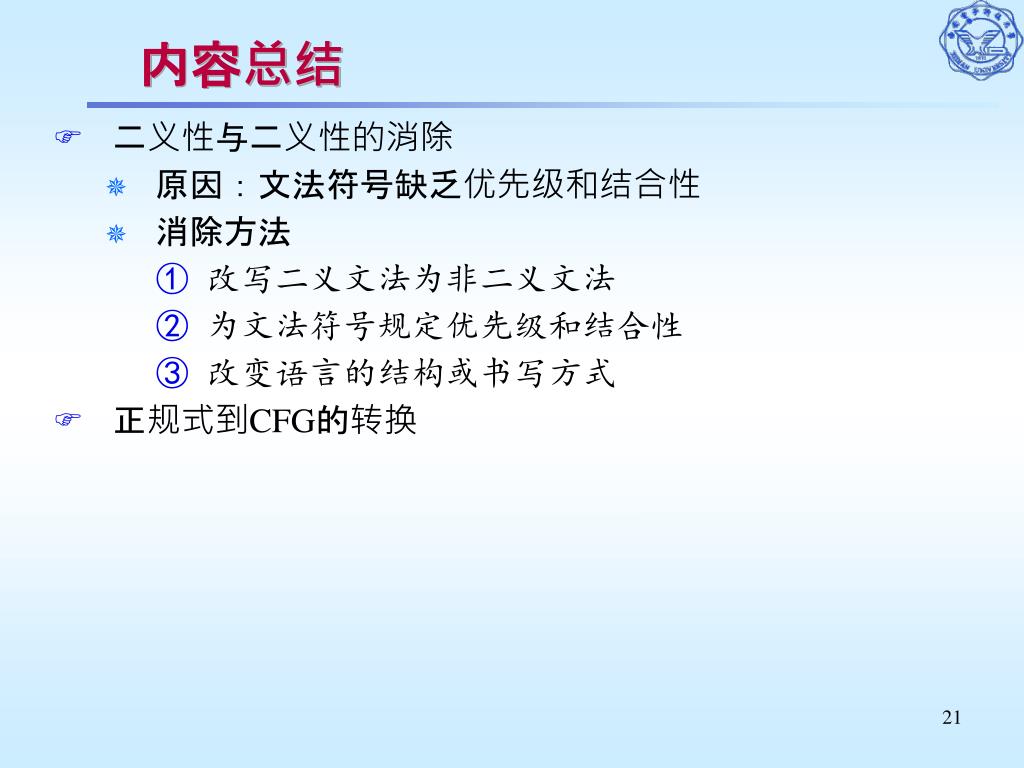 内容总结

二义性与二义性的消除

原因：文法符号缺乏优先级和结合性

消除方法

① 改写二义文法为非二义文法

② 为文法符号规定优先级和结合性

③ 改变语言的结构或书写方式

正规式到CFG的转换

21